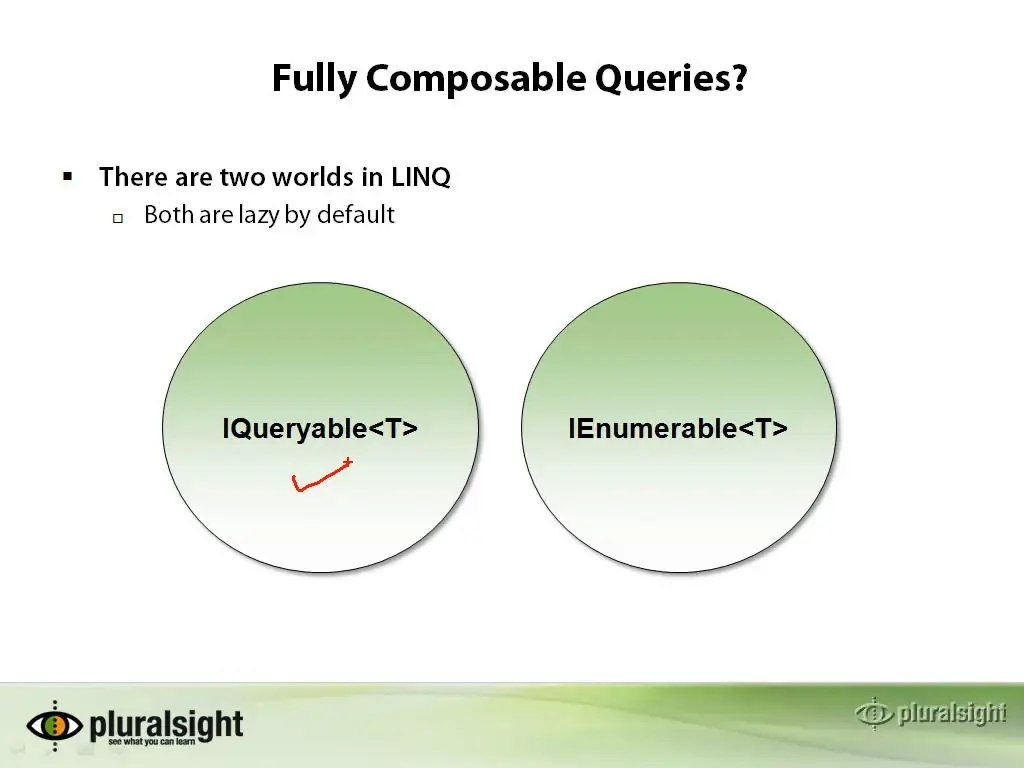 Fully Composable Queries?

▪ There are two worlds in LINQ
□ Both are lazy by default

IQueryable<T>

IEnumerable<T>

pluralsight
see what you can learn

pluralsight